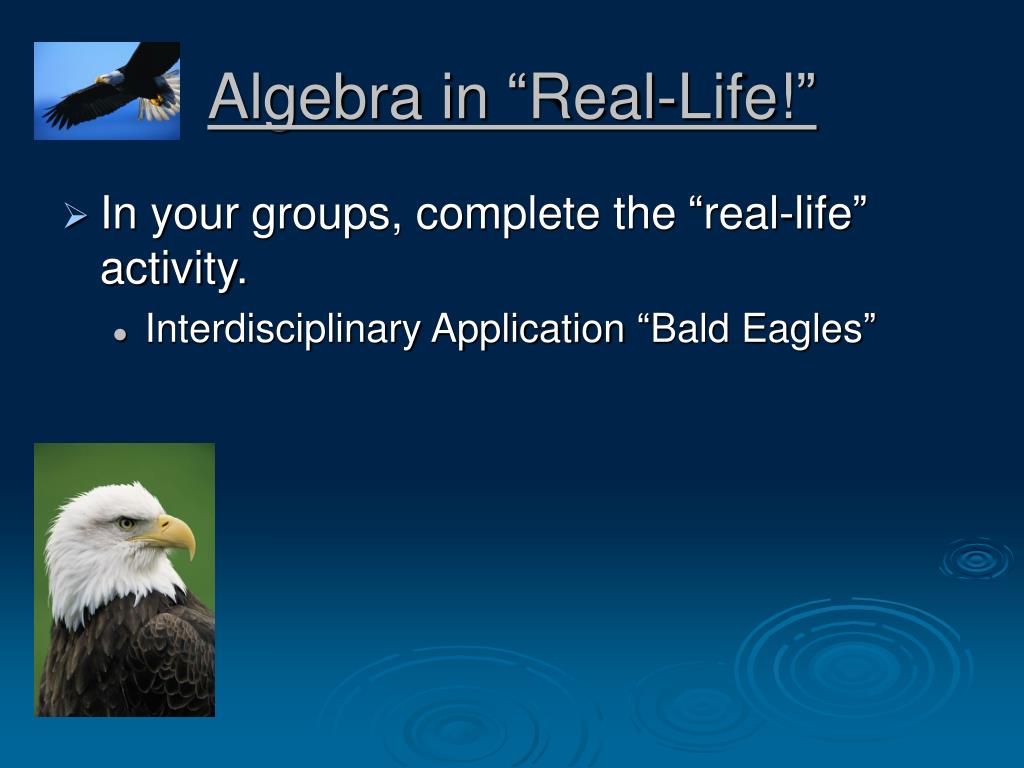 Algebra in “Real-Life!”

In your groups, complete the “real-life” activity.

Interdisciplinary Application “Bald Eagles”